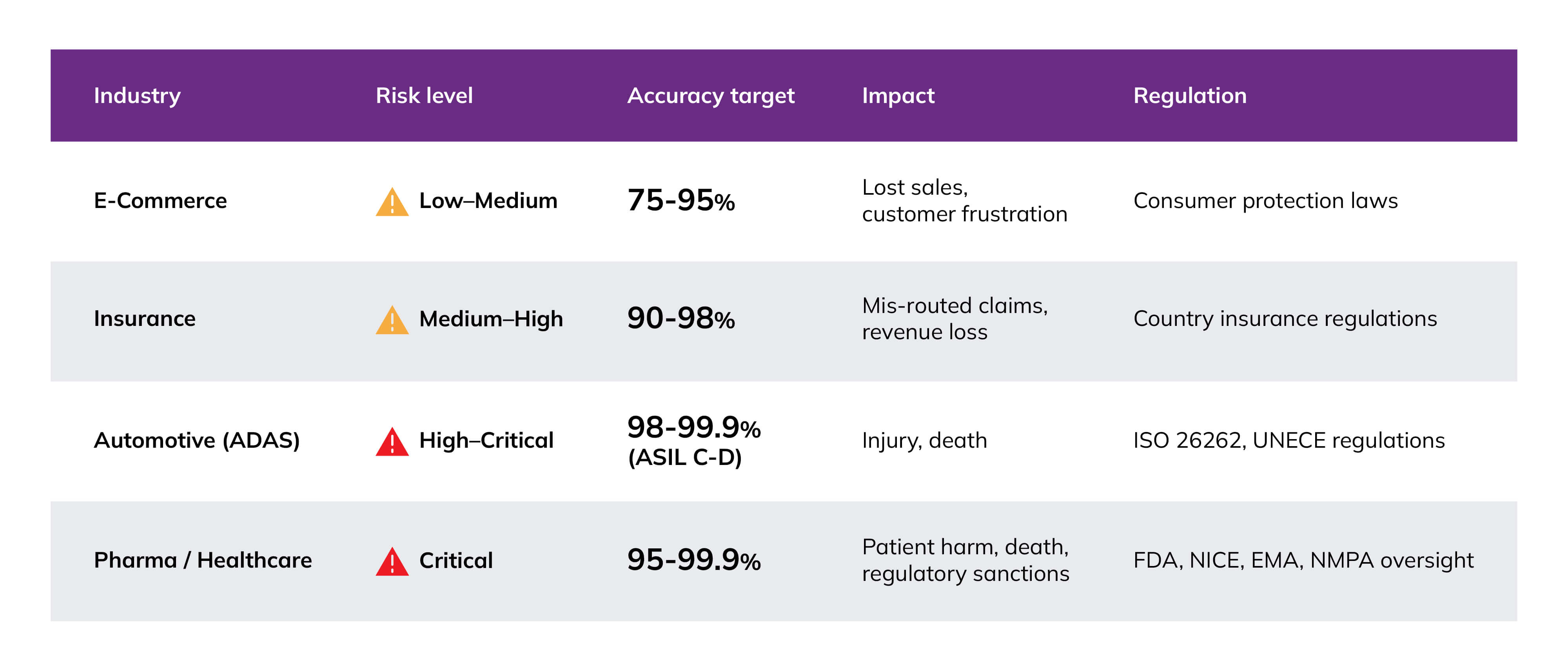 | Industry | Risk level | Accuracy target | Impact | Regulation |
|---|---|---|---|---|
| E-Commerce | Low–Medium | 75-95% | Lost sales, customer frustration | Consumer protection laws |
| Insurance | Medium–High | 90-98% | Mis-routed claims, revenue loss | Country insurance regulations |
| Automotive (ADAS) | High–Critical | 98-99.9% (ASIL C-D) | Injury, death | ISO 26262, UNECE regulations |
| Pharma / Healthcare | Critical | 95-99.9% | Patient harm, death, regulatory sanctions | FDA, NICE, EMA, NMPA oversight |